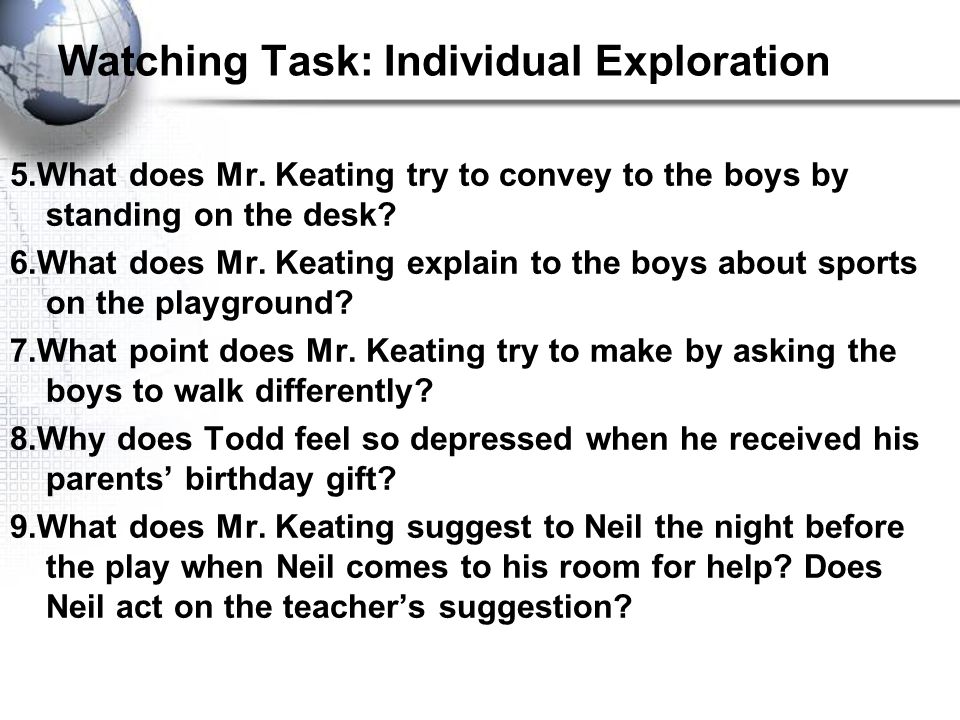 Watching Task: Individual Exploration

5.What does Mr. Keating try to convey to the boys by standing on the desk?

6.What does Mr. Keating explain to the boys about sports on the playground?

7.What point does Mr. Keating try to make by asking the boys to walk differently?

8.Why does Todd feel so depressed when he received his parents’ birthday gift?

9.What does Mr. Keating suggest to Neil the night before the play when Neil comes to his room for help? Does Neil act on the teacher’s suggestion?